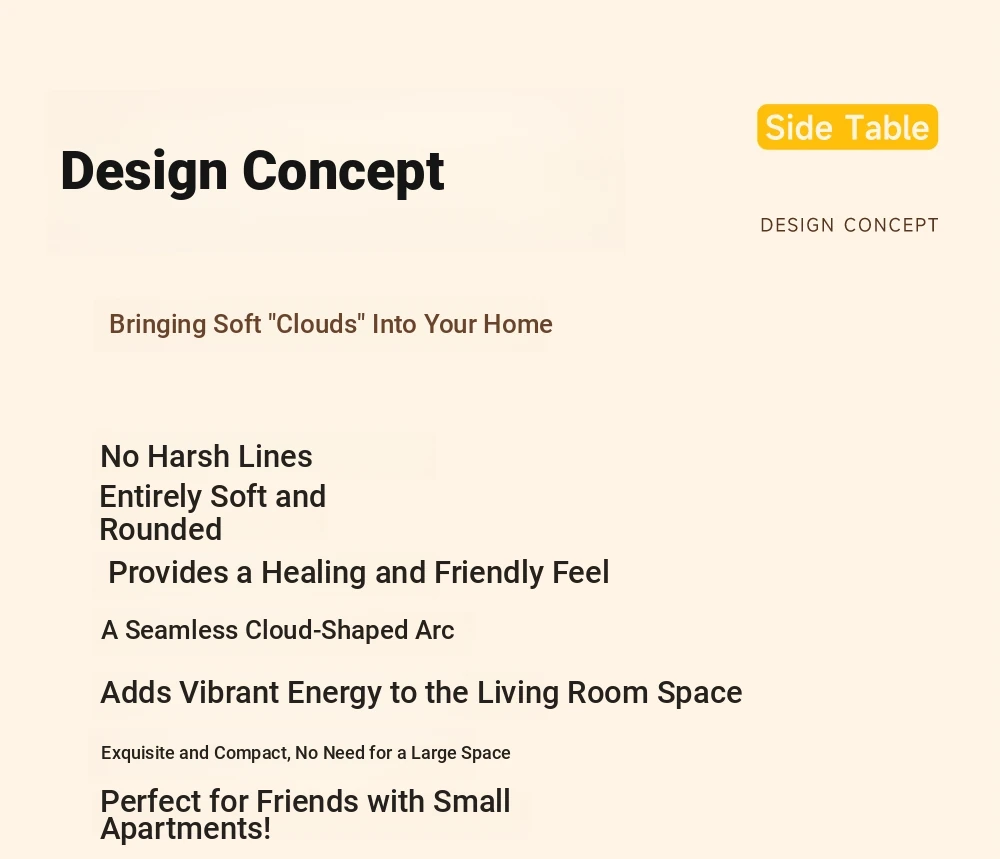 Design Concept

Side Table

DESIGN CONCEPT

Bringing Soft "Clouds" Into Your Home

No Harsh Lines

Entirely Soft and Rounded

Provides a Healing and Friendly Feel

A Seamless Cloud-Shaped Arc

Adds Vibrant Energy to the Living Room Space

Exquisite and Compact, No Need for a Large Space

Perfect for Friends with Small Apartments!